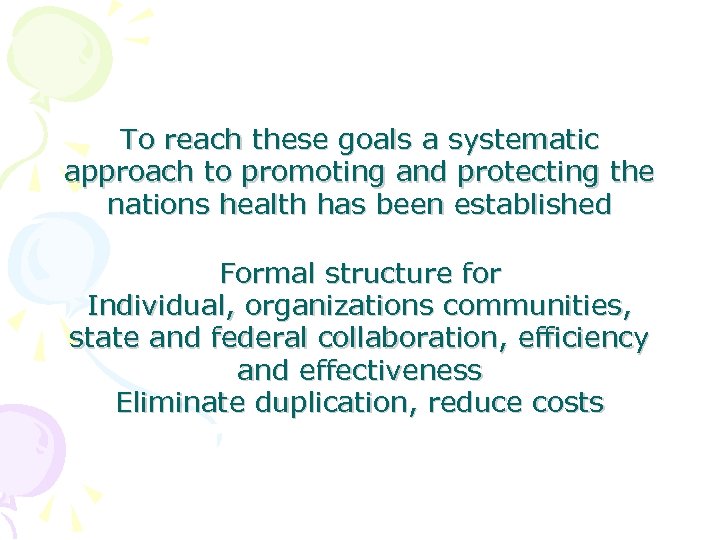 To reach these goals a systematic approach to promoting and protecting the nations health has been established

Formal structure for
Individual, organizations communities, state and federal collaboration, efficiency and effectiveness
Eliminate duplication, reduce costs